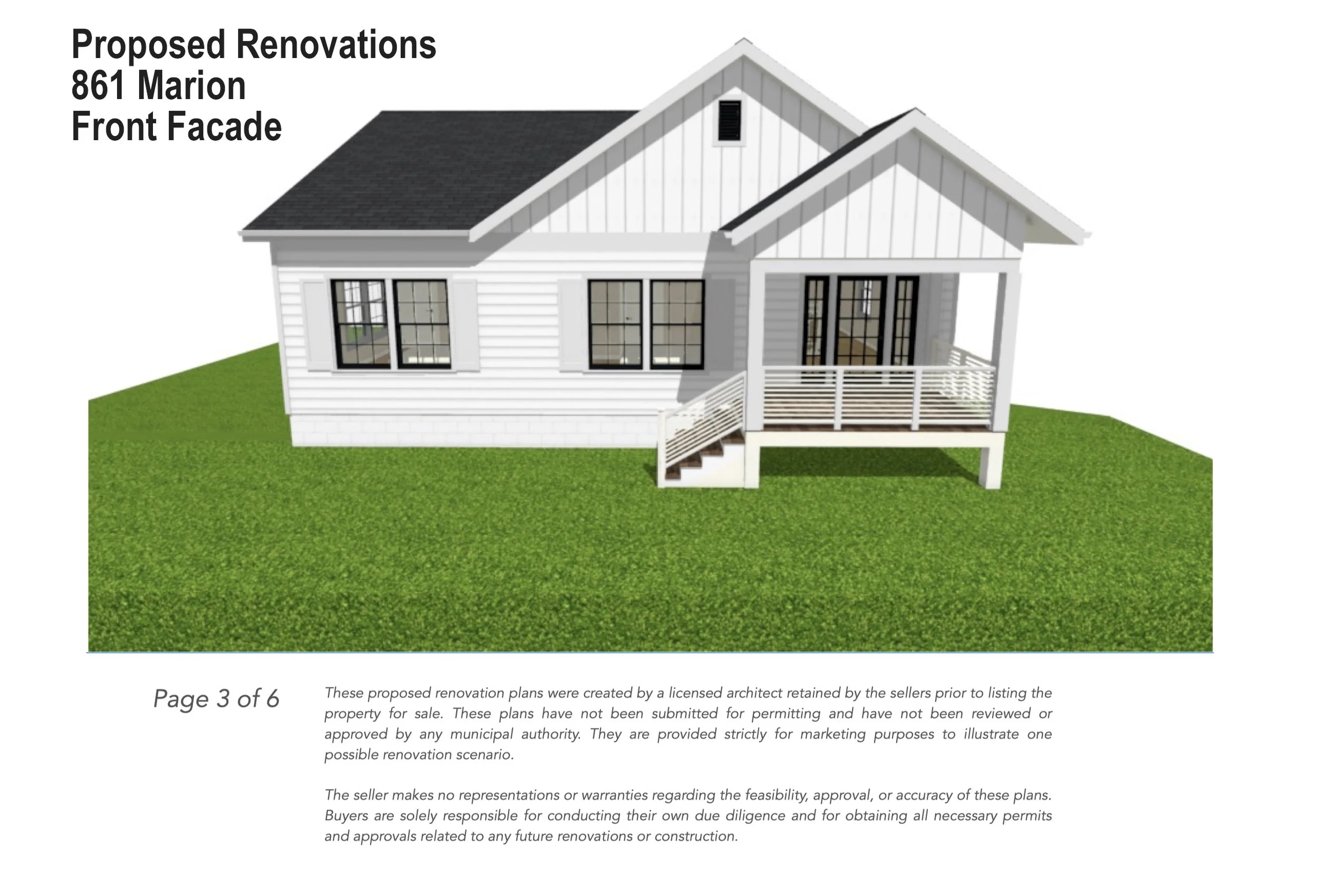 Proposed Renovations
861 Marion
Front Facade

Page 3 of 6

These proposed renovation plans were created by a licensed architect retained by the sellers prior to listing the property for sale. These plans have not been submitted for permitting and have not been reviewed or approved by any municipal authority. They are provided strictly for marketing purposes to illustrate one possible renovation scenario.

The seller makes no representations or warranties regarding the feasibility, approval, or accuracy of these plans. Buyers are solely responsible for conducting their own due diligence and for obtaining all necessary permits and approvals related to any future renovations or construction.